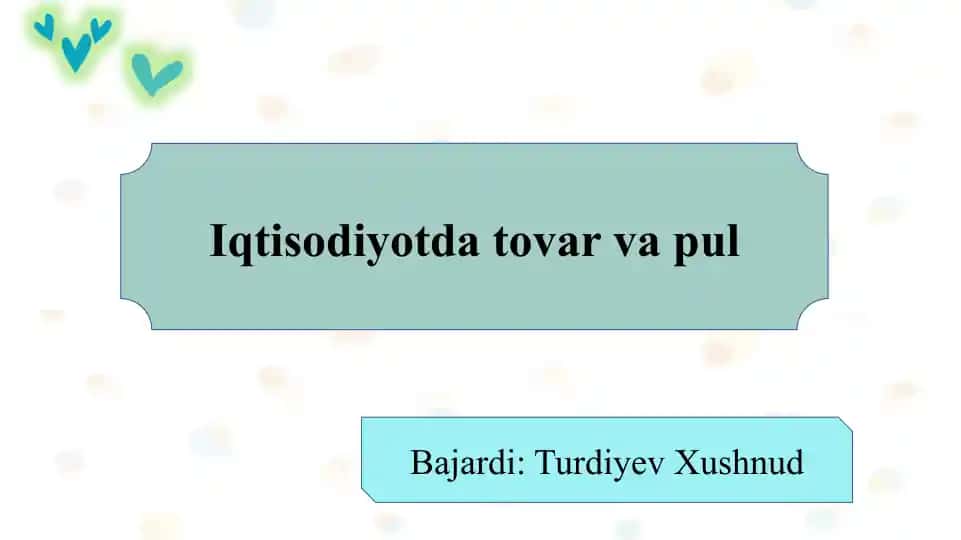 Iqtisodiyotda tovar va pul

Bajardi: Turdiyev Xushnud